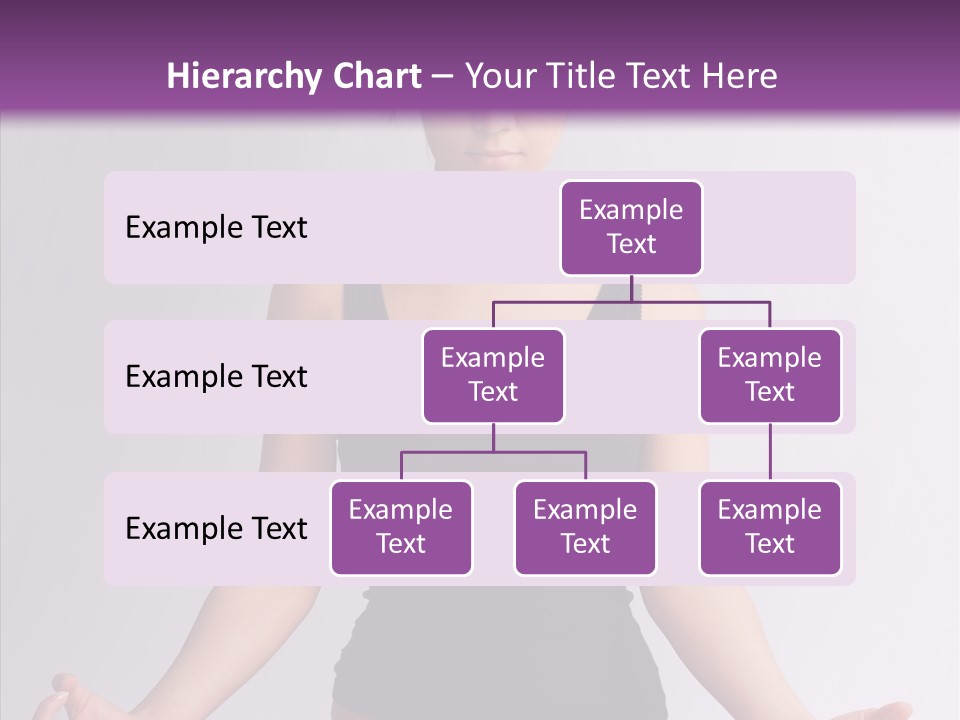 Hierarchy Chart – Your Title Text Here

Example Text

Example Text

Example Text

Example Text

Example Text

Example Text

Example Text

Example Text

Example Text